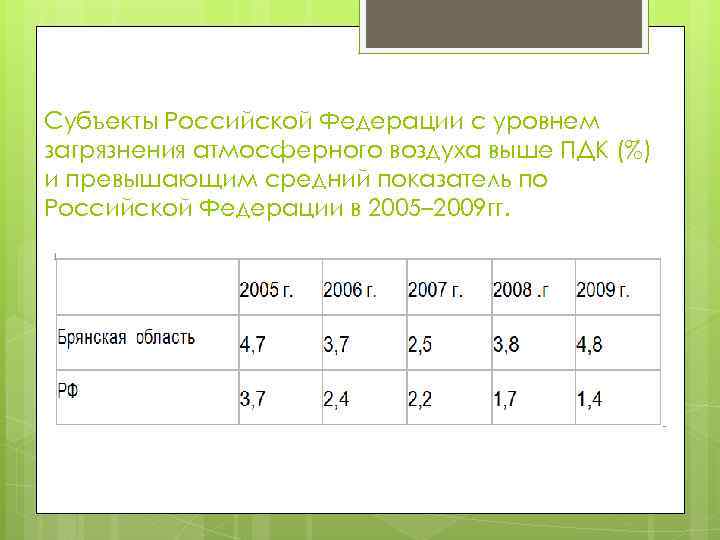 Субъекты Российской Федерации с уровнем загрязнения атмосферного воздуха выше ПДК (%) и превышающим средний показатель по Российской Федерации в 2005–2009гг.

| | 2005 г. | 2006 г. | 2007 г. | 2008 .г | 2009 г. |
|---|---|---|---|---|---|
| Брянская область | 4,7 | 3,7 | 2,5 | 3,8 | 4,8 |
| РФ | 3,7 | 2,4 | 2,2 | 1,7 | 1,4 |